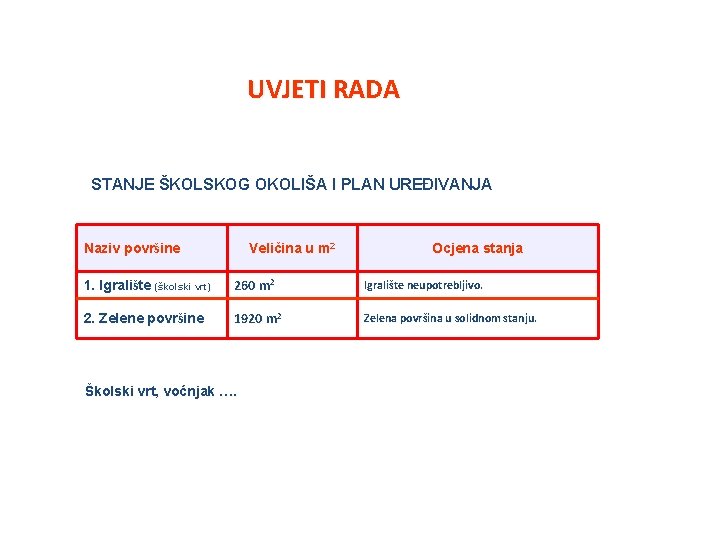 UVJETI RADA

STANJE ŠKOLSKOG OKOLIŠA I PLAN UREĐIVANJA

| Naziv površine | Veličina u $m^2$ | Ocjena stanja |
|---|---|---|
| 1. Igralište (školski vrt) | 260 $m^2$ | Igralište neupotrebljivo. |
| 2. Zelene površine | 1920 $m^2$ | Zelena površina u solidnom stanju. |

Školski vrt, voćnjak ….